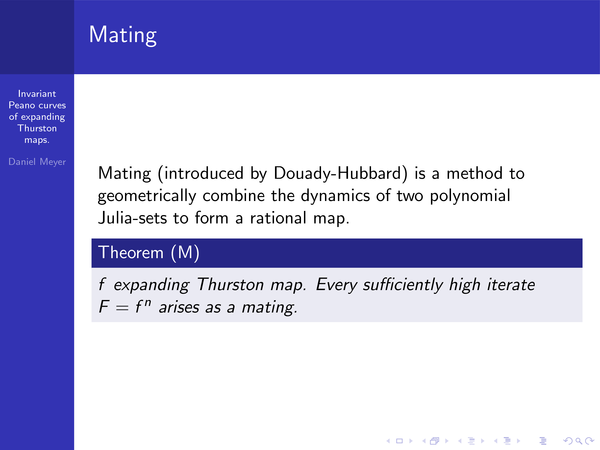 Mating

Invariant Peano curves of expanding Thurston maps.

Daniel Meyer

Mating (introduced by Douady-Hubbard) is a method to geometrically combine the dynamics of two polynomial Julia-sets to form a rational map.

Theorem (M)

$f$ expanding Thurston map. Every sufficiently high iterate $F = f^n$ arises as a mating.